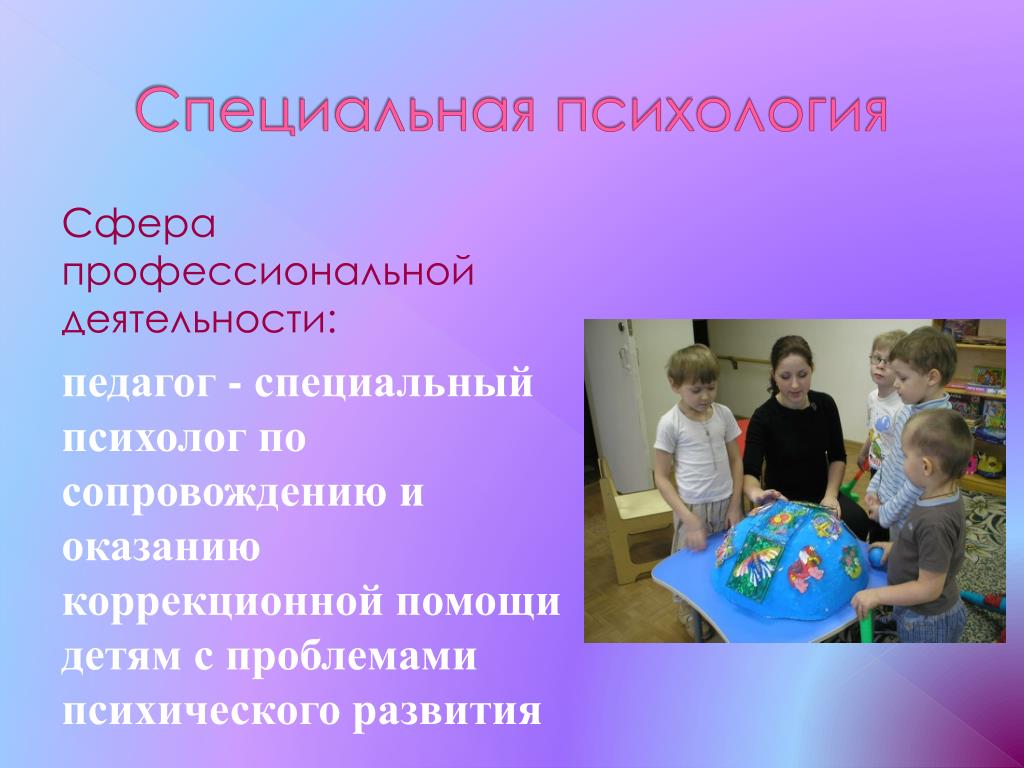 Специальная психология

Сфера профессиональной деятельности:

педагог - специальный психолог по сопровождению и оказанию коррекционной помощи детям с проблемами психического развития